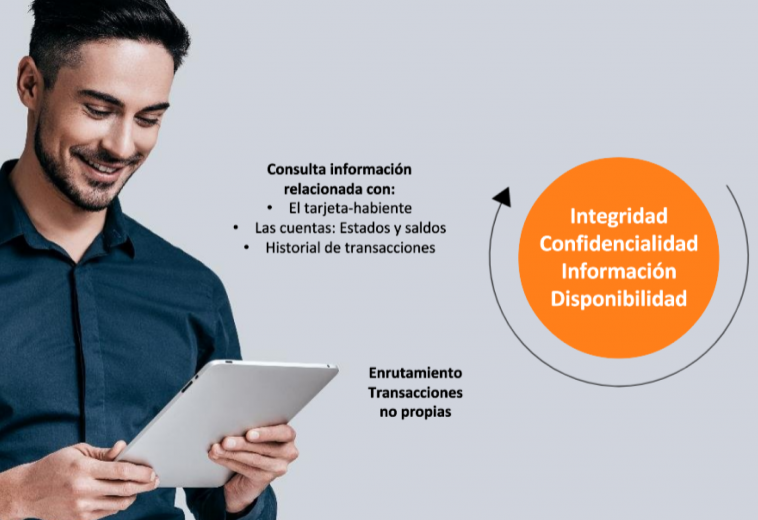 Consulta información relacionada con:
• El tarjeta-habiente
• Las cuentas: Estados y saldos
• Historial de transacciones

Integridad
Confidencialidad
Información
Disponibilidad

Enrutamiento
Transacciones
no propias